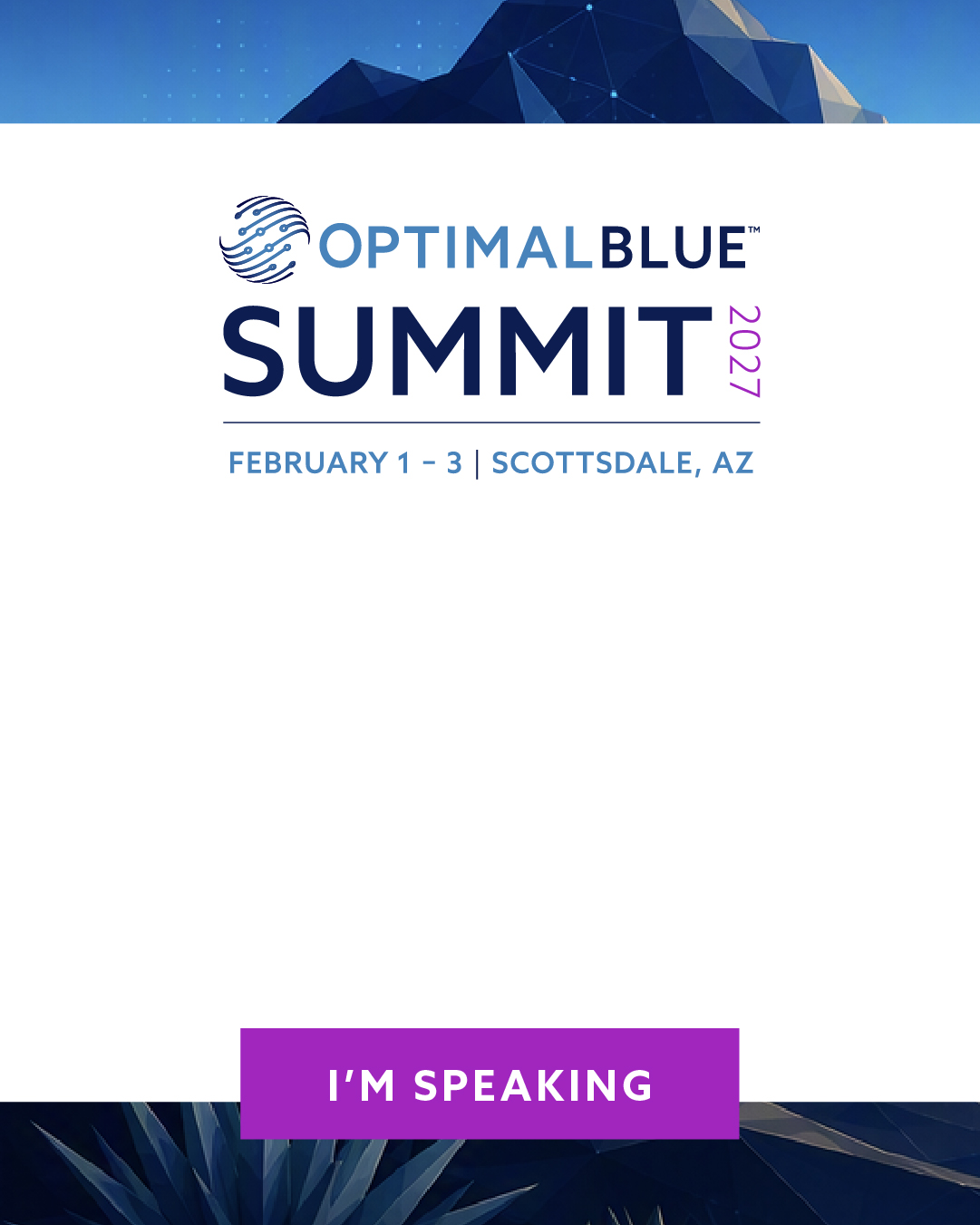 OPTIMALBLUE™
SUMMIT 2027

FEBRUARY 1 – 3 | SCOTTSDALE, AZ

I'M SPEAKING